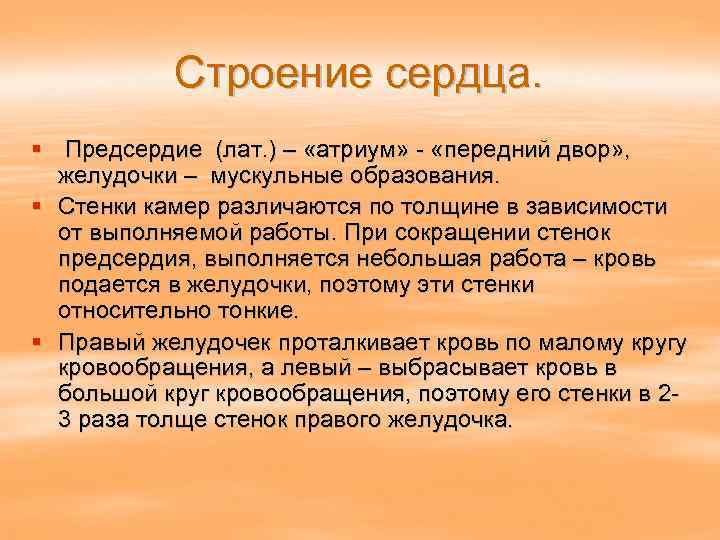 Строение сердца.

▪ Предсердие (лат.) – «атриум» - «передний двор», желудочки – мускульные образования.

▪ Стенки камер различаются по толщине в зависимости от выполняемой работы. При сокращении стенок предсердия, выполняется небольшая работа – кровь подается в желудочки, поэтому эти стенки относительно тонкие.

▪ Правый желудочек проталкивает кровь по малому кругу кровообращения, а левый – выбрасывает кровь в большой круг кровообращения, поэтому его стенки в 2-3 раза толще стенок правого желудочка.